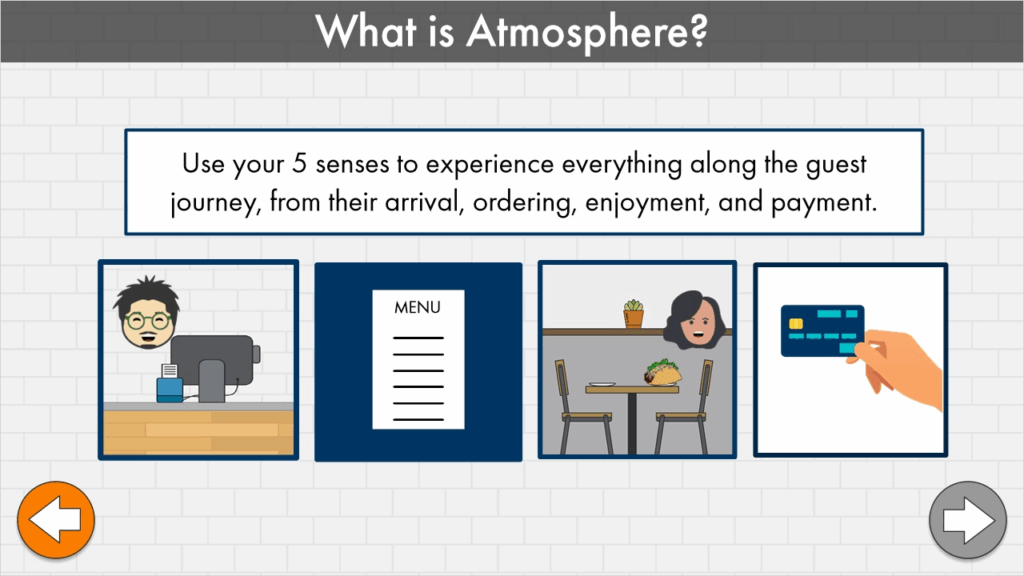 What is Atmosphere?

Use your 5 senses to experience everything along the guest journey, from their arrival, ordering, enjoyment, and payment.

MENU